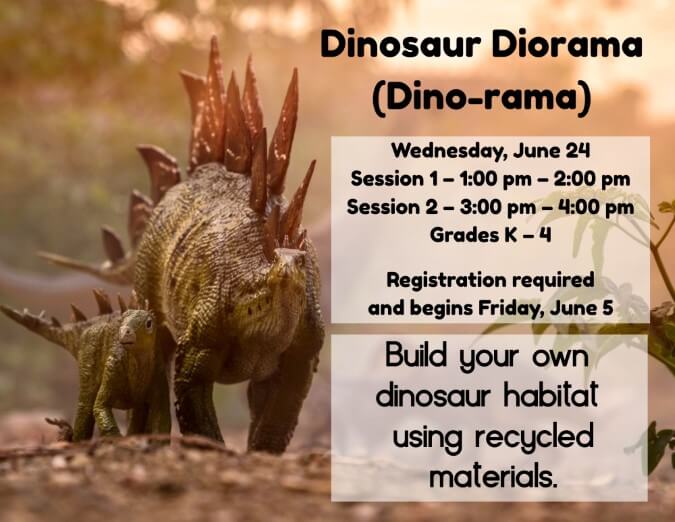 Dinosaur Diorama
(Dino-rama)

Wednesday, June 24
Session 1 – 1:00 pm – 2:00 pm
Session 2 – 3:00 pm – 4:00 pm
Grades K – 4

Registration required and begins Friday, June 5

Build your own dinosaur habitat using recycled materials.